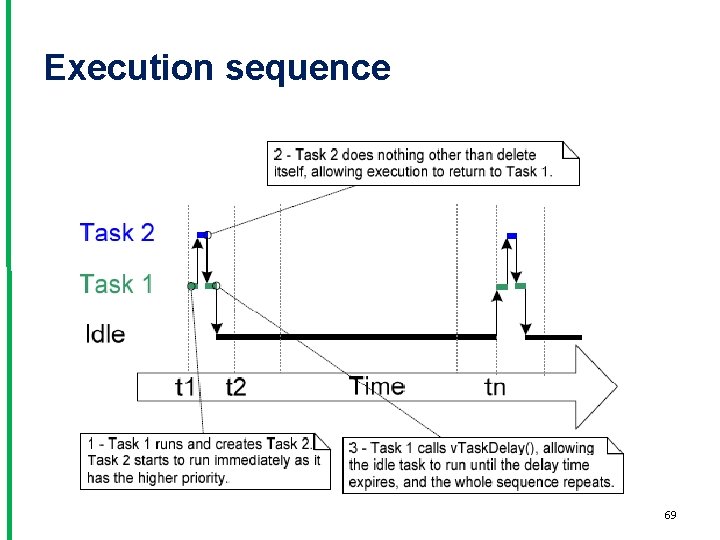 Execution sequence

2 - Task 2 does nothing other than delete itself, allowing execution to return to Task 1.

Task 2

Task 1

Idle

t1 t2 Time tn

1 - Task 1 runs and creates Task 2. Task 2 starts to run immediately as it has the higher priority.

3 - Task 1 calls vTaskDelay(), allowing the idle task to run until the delay time expires, and the whole sequence repeats.

69